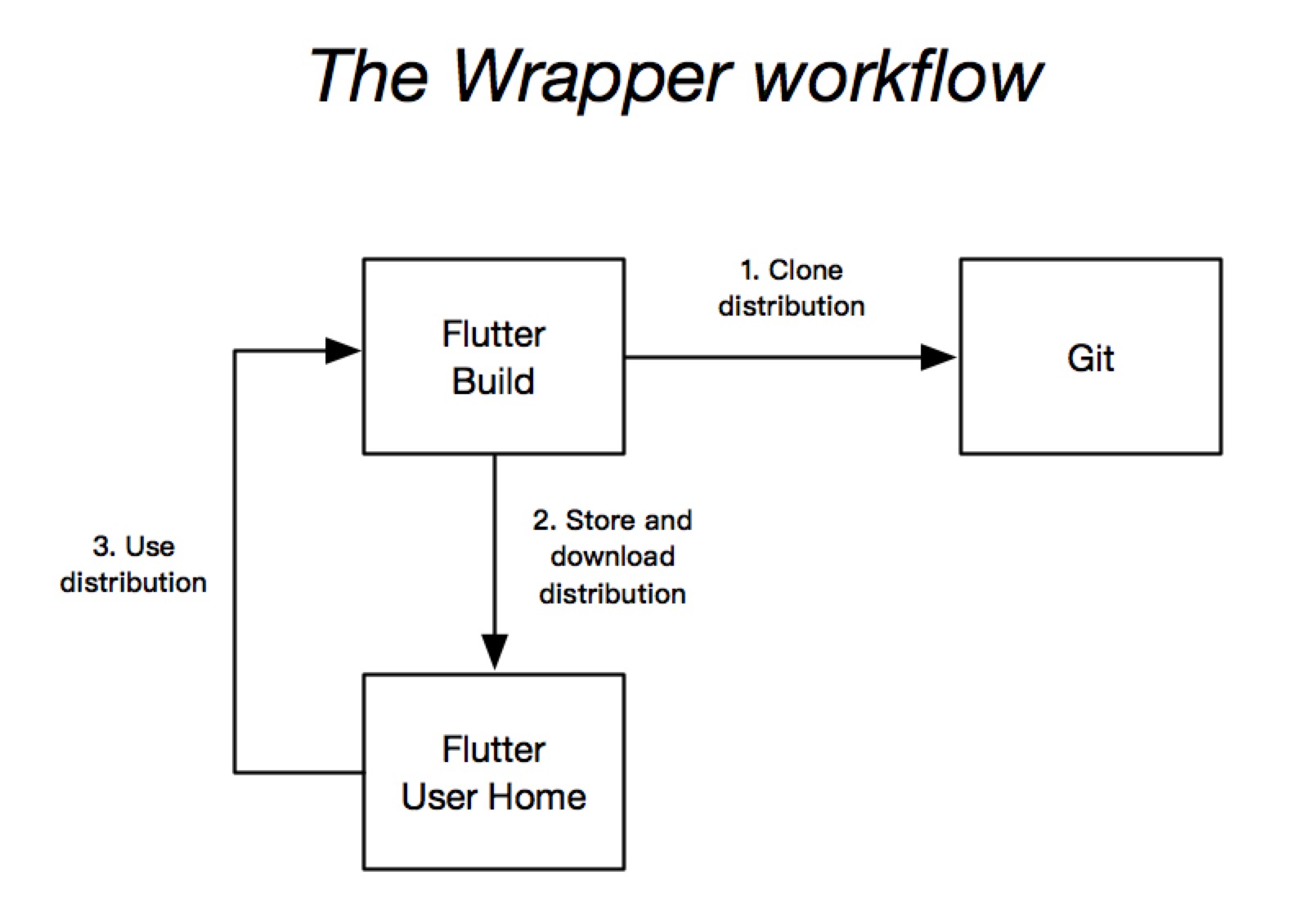 The Wrapper workflow

Flutter Build

1. Clone distribution

Git

3. Use distribution

2. Store and download distribution

Flutter User Home